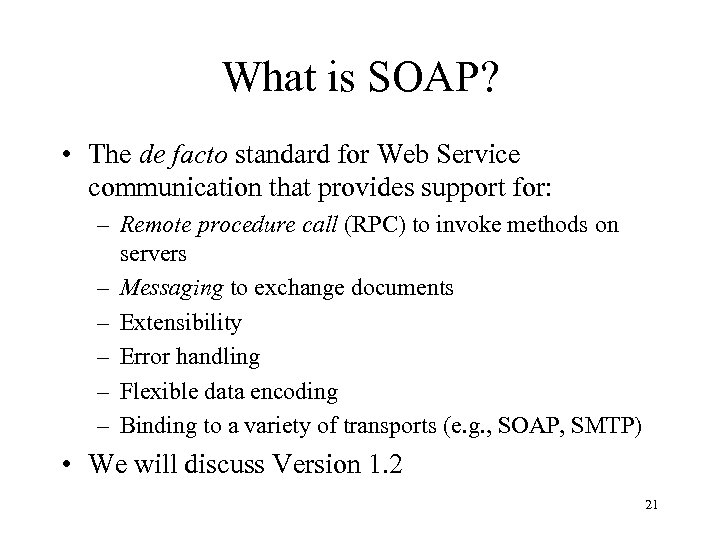 What is SOAP?

• The de facto standard for Web Service communication that provides support for:

– Remote procedure call (RPC) to invoke methods on servers

– Messaging to exchange documents

– Extensibility

– Error handling

– Flexible data encoding

– Binding to a variety of transports (e.g., SOAP, SMTP)

• We will discuss Version 1.2

21